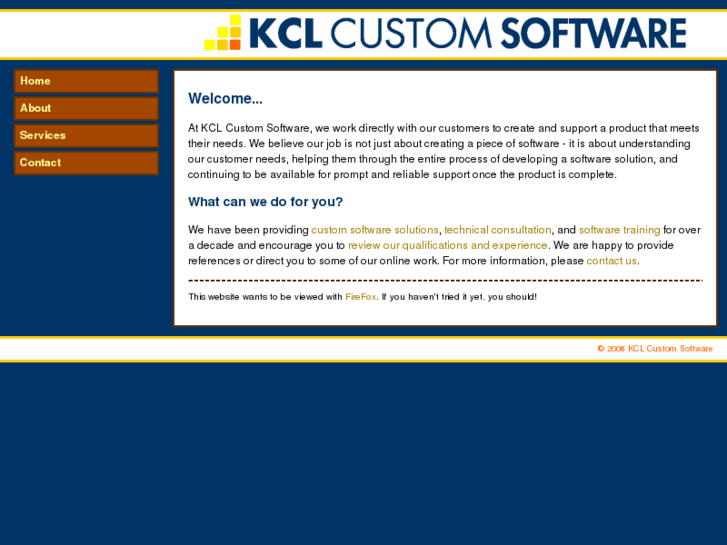 KCL CUSTOM SOFTWARE

Home
About
Services
Contact

Welcome...

At KCL Custom Software, we work directly with our customers to create and support a product that meets their needs. We believe our job is not just about creating a piece of software - it is about understanding our customer needs, helping them through the entire process of developing a software solution, and continuing to be available for prompt and reliable support once the product is complete.

What can we do for you?

We have been providing custom software solutions, technical consultation, and software training for over a decade and encourage you to review our qualifications and experience. We are happy to provide references or direct you to some of our online work. For more information, please contact us.

This website wants to be viewed with FireFox. If you haven't tried it yet. you should!

© 2008 KCL Custom Software